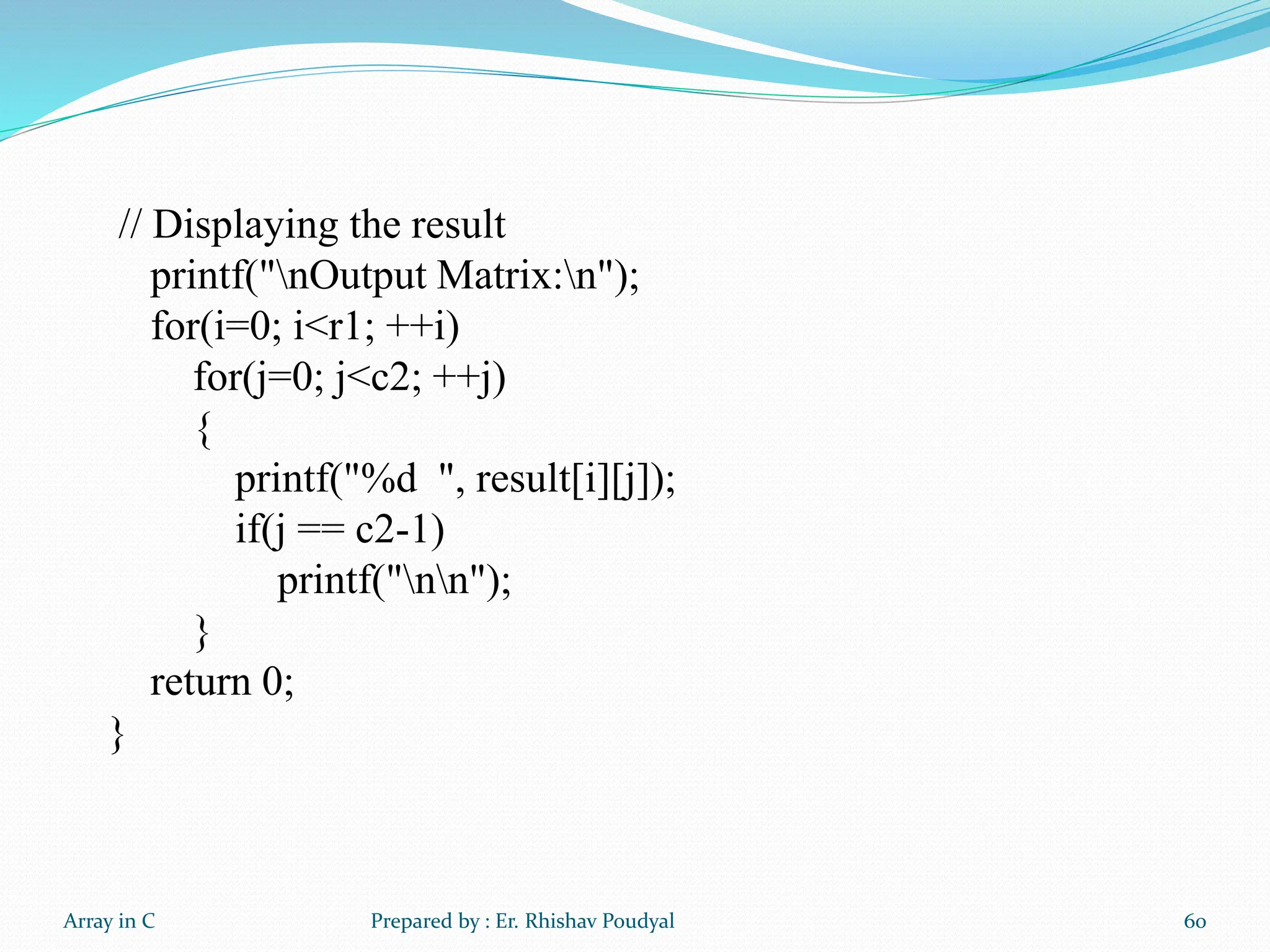 // Displaying the result
printf("\nOutput Matrix:\n");
for(i=0; i<r1; ++i)
for(j=0; j<c2; ++j)
{
printf("%d  ", result[i][j]);
if(j == c2-1)
printf("\n\n");
}
return 0;
}

Array in C

Prepared by : Er. Rhishav Poudyal

60